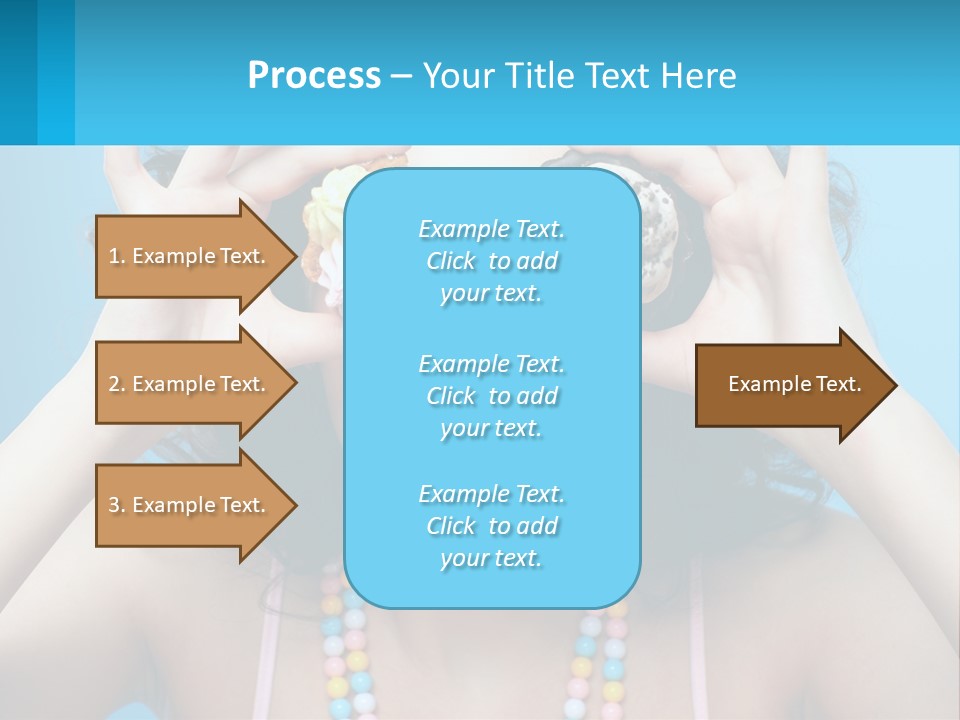 Process – Your Title Text Here

1. Example Text.

2. Example Text.

3. Example Text.

Example Text. Click to add your text.

Example Text. Click to add your text.

Example Text. Click to add your text.

Example Text.